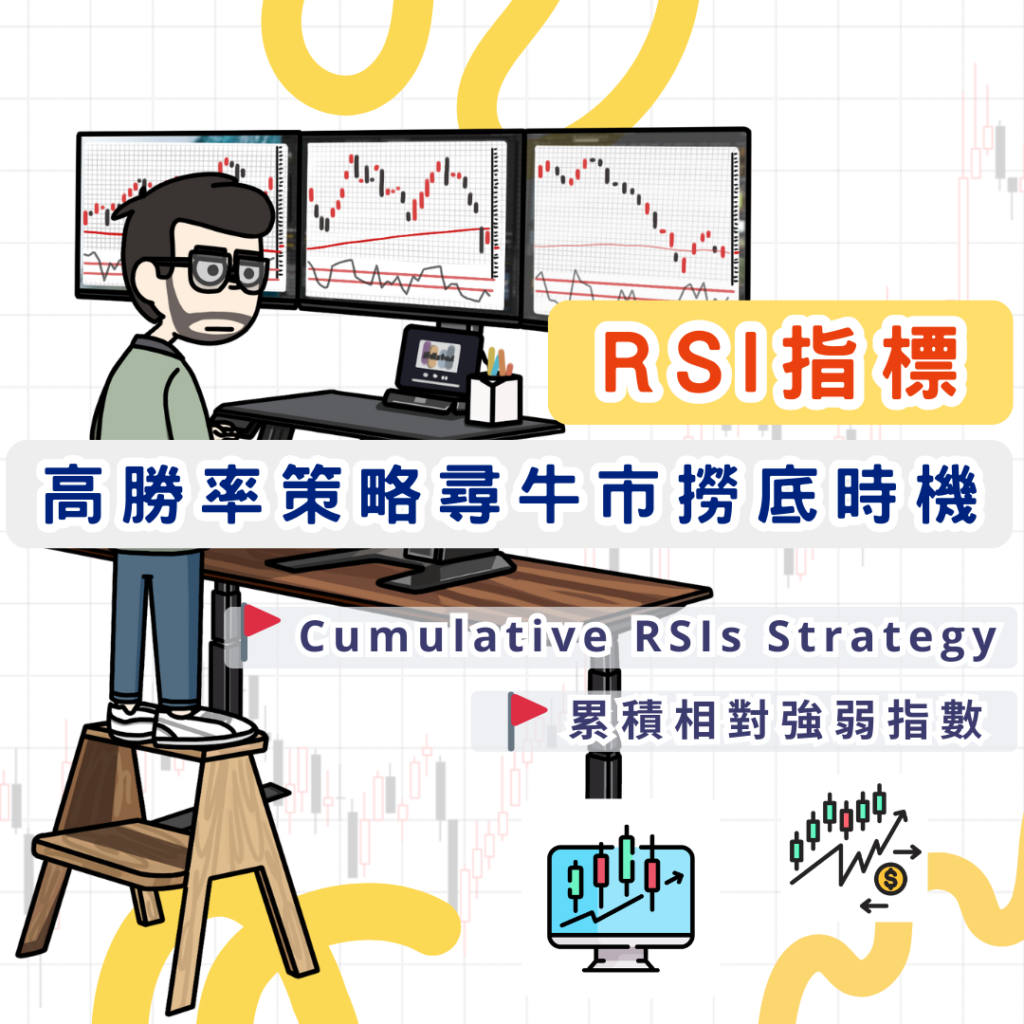 RSI指標

高勝率策略尋牛市撈底時機

Cumulative RSIs Strategy

累積相對強弱指數